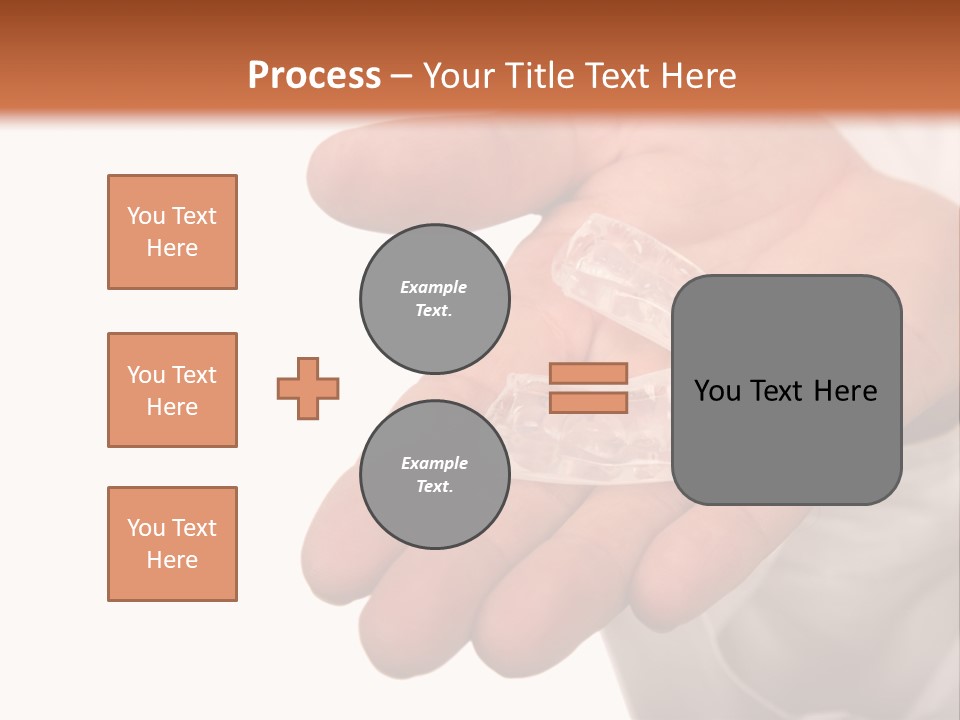 Process – Your Title Text Here

You Text Here

You Text Here

You Text Here

Example Text.

Example Text.

You Text Here